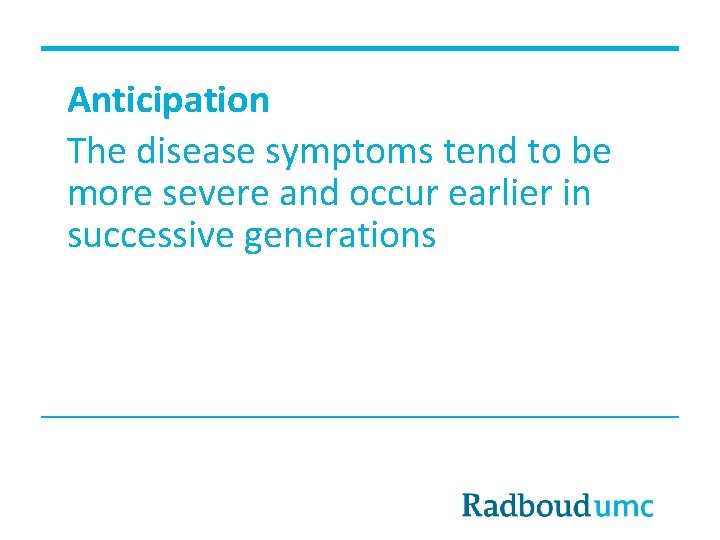 Anticipation

The disease symptoms tend to be more severe and occur earlier in successive generations

Radboudumc